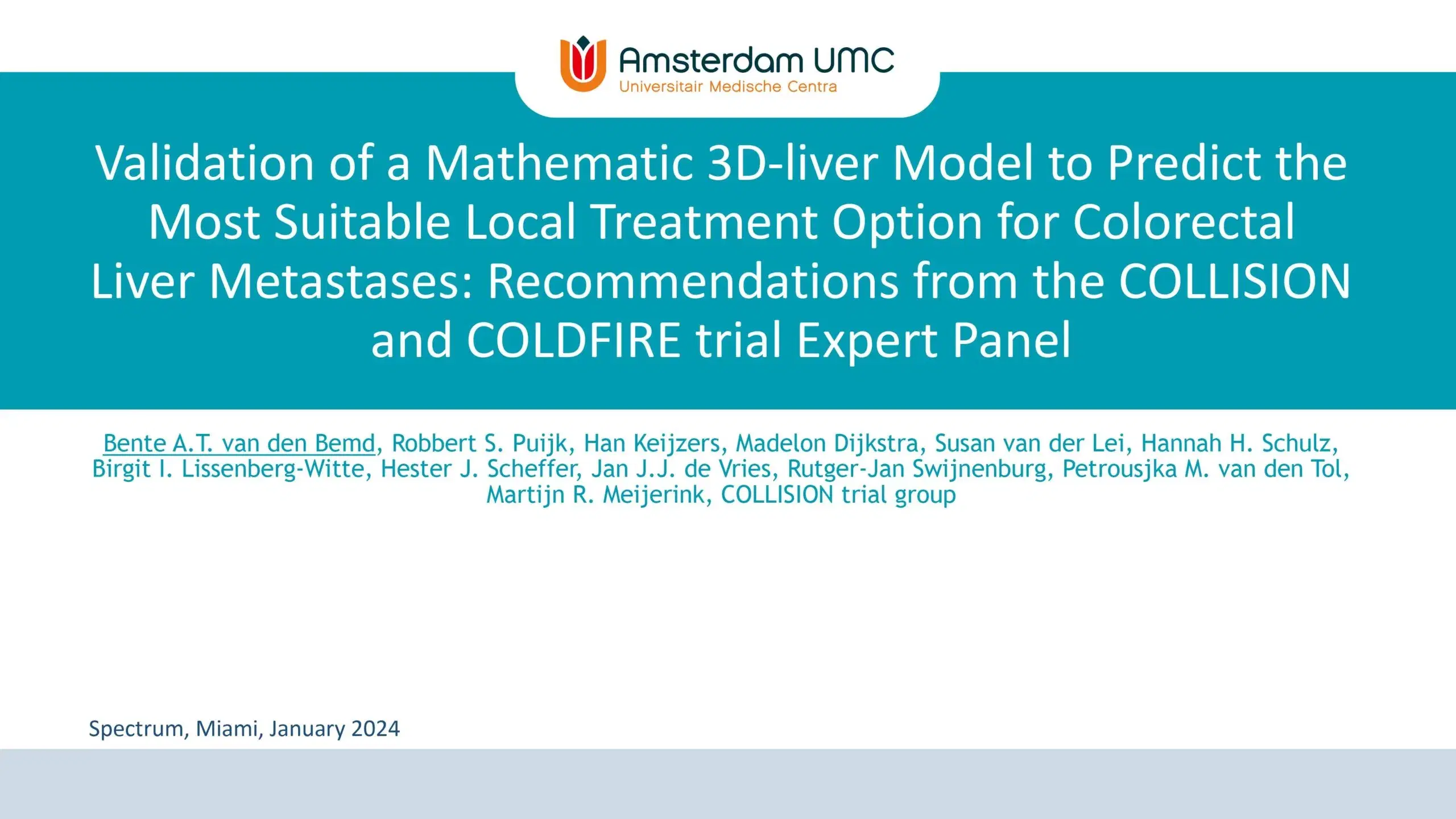 Amsterdam UMC
Universitair Medische Centra

Validation of a Mathematic 3D-liver Model to Predict the Most Suitable Local Treatment Option for Colorectal Liver Metastases: Recommendations from the COLLISION and COLDFIRE trial Expert Panel

Bente A.T. van den Bemd, Robbert S. Puijk, Han Keijzers, Madelon Dijkstra, Susan van der Lei, Hannah H. Schulz, Birgit I. Lissenberg-Witte, Hester J. Scheffer, Jan J.J. de Vries, Rutger-Jan Swijnenburg, Petrousjka M. van den Tol, Martijn R. Meijerink, COLLISION trial group

Spectrum, Miami, January 2024